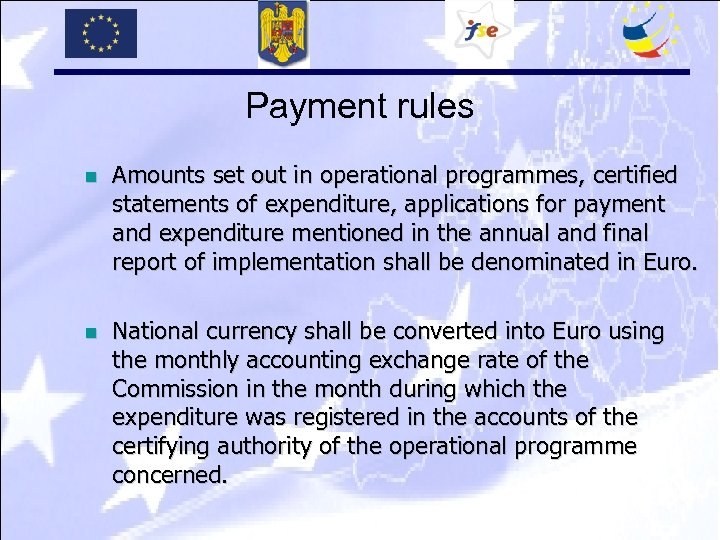 fse

Payment rules

Amounts set out in operational programmes, certified statements of expenditure, applications for payment and expenditure mentioned in the annual and final report of implementation shall be denominated in Euro.

National currency shall be converted into Euro using the monthly accounting exchange rate of the Commission in the month during which the expenditure was registered in the accounts of the certifying authority of the operational programme concerned.